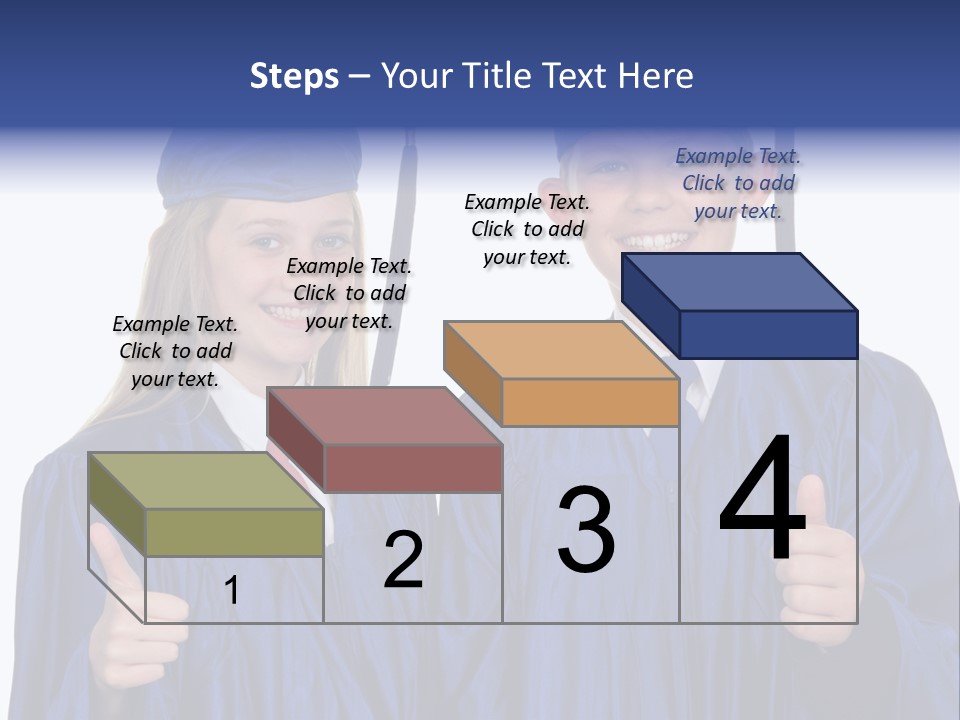 Steps – Your Title Text Here

Example Text. Click to add your text.

Example Text. Click to add your text.

Example Text. Click to add your text.

Example Text. Click to add your text.

1

2

3

4